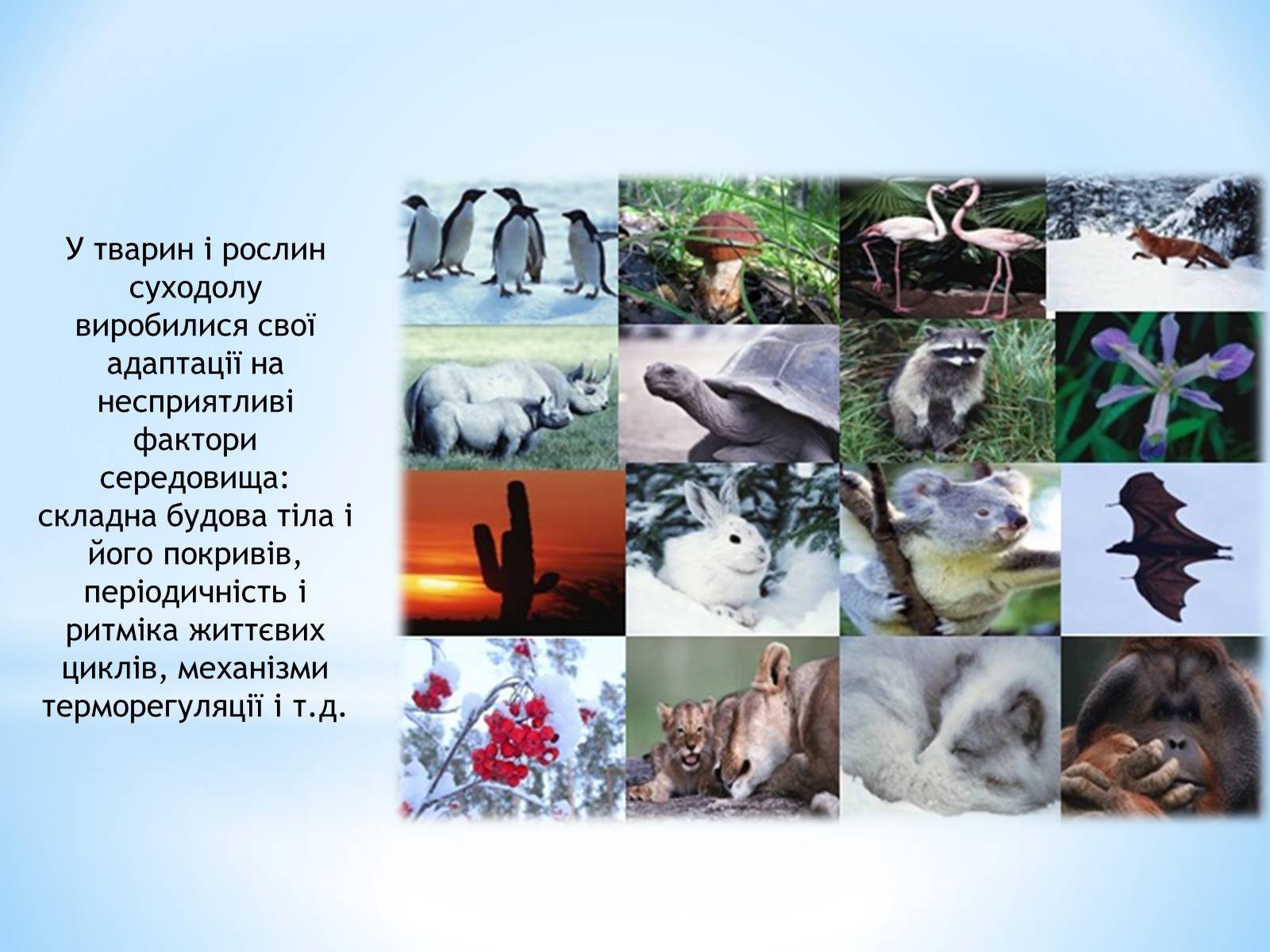 У тварин і рослин суходолу виробилися свої адаптації на несприятливі фактори середовища: складна будова тіла і його покривів, періодичність і ритміка життєвих циклів, механізми терморегуляції і т.д.